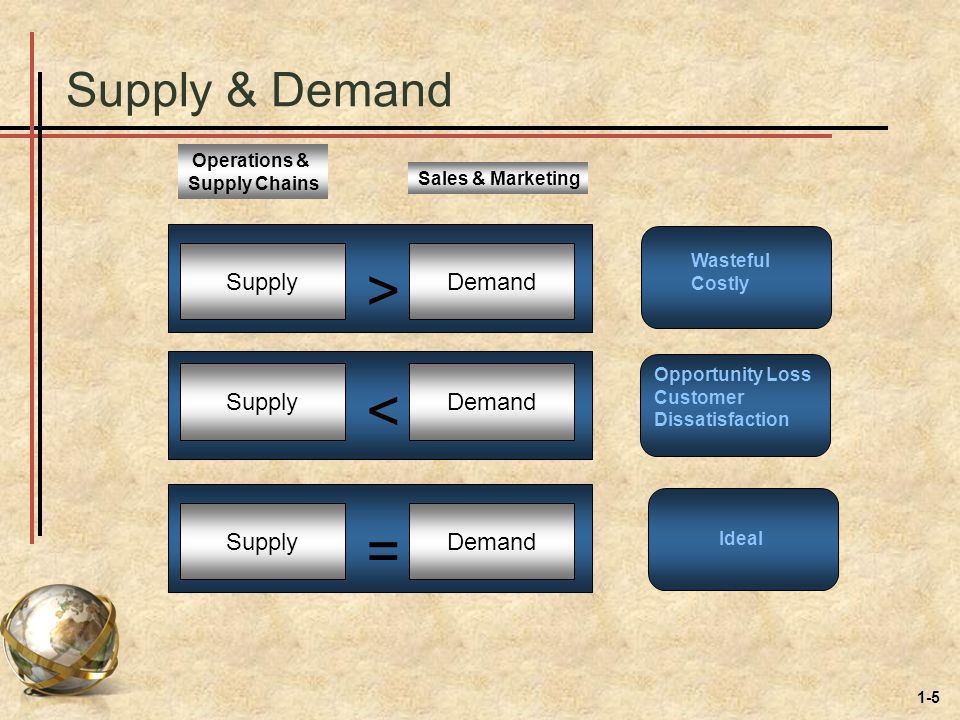 Supply & Demand

Operations & Supply Chains

Sales & Marketing

Supply > Demand

Wasteful
Costly

Supply < Demand

Opportunity Loss
Customer
Dissatisfaction

Supply = Demand

Ideal

1-5